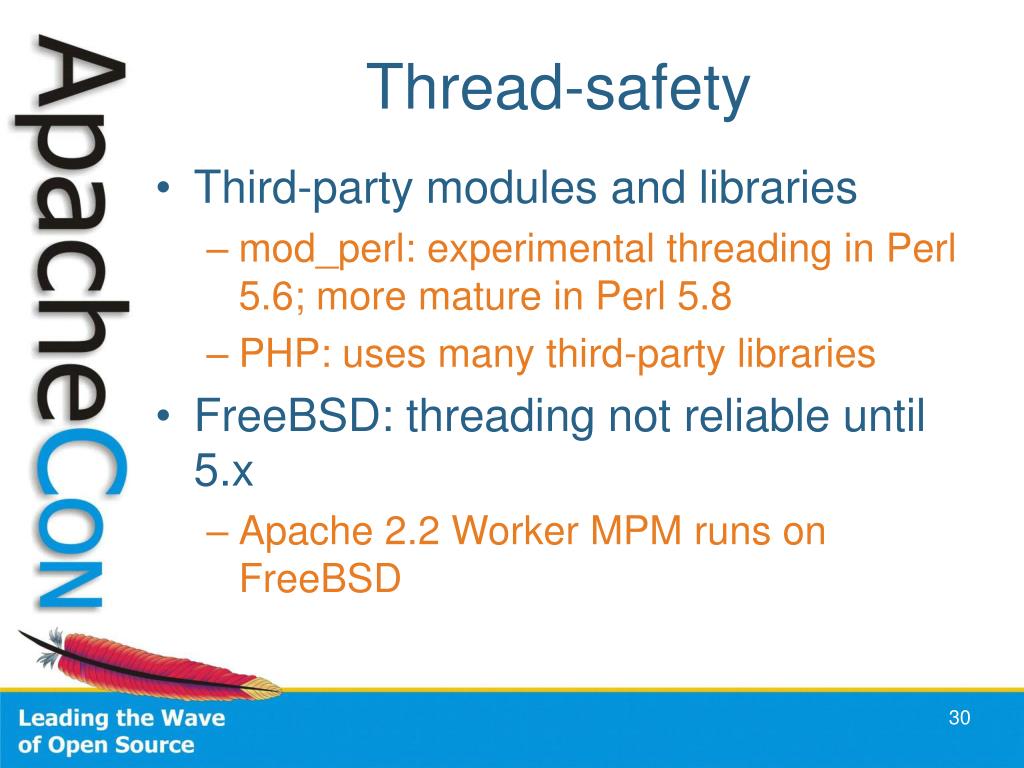 ApacheCon

Thread-safety

• Third-party modules and libraries
– mod_perl: experimental threading in Perl 5.6; more mature in Perl 5.8
– PHP: uses many third-party libraries
• FreeBSD: threading not reliable until 5.x
– Apache 2.2 Worker MPM runs on FreeBSD

Leading the Wave of Open Source

30